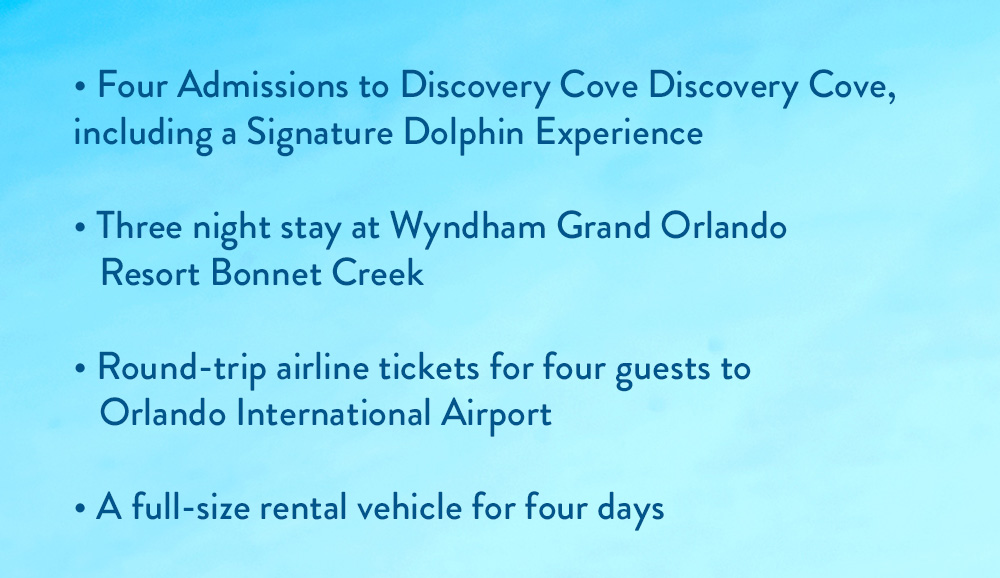 • Four Admissions to Discovery Cove Discovery Cove, including a Signature Dolphin Experience

• Three night stay at Wyndham Grand Orlando Resort Bonnet Creek

• Round-trip airline tickets for four guests to Orlando International Airport

• A full-size rental vehicle for four days